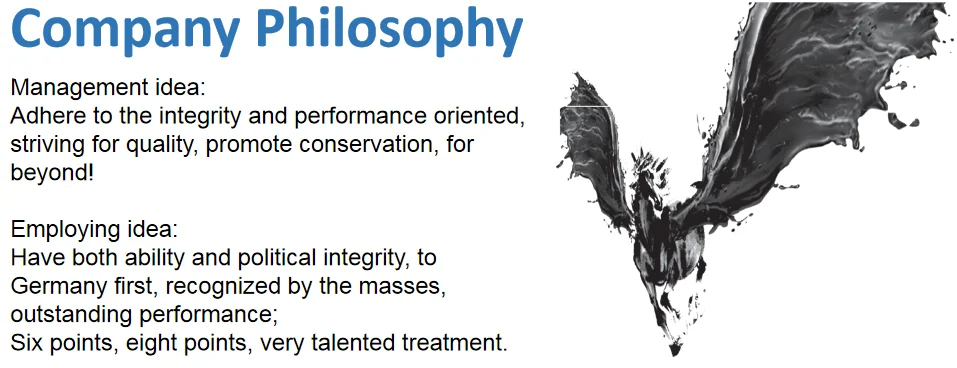 Company Philosophy

Management idea:
Adhere to the integrity and performance oriented, striving for quality, promote conservation, for beyond!

Employing idea:
Have both ability and political integrity, to Germany first, recognized by the masses, outstanding performance;
Six points, eight points, very talented treatment.